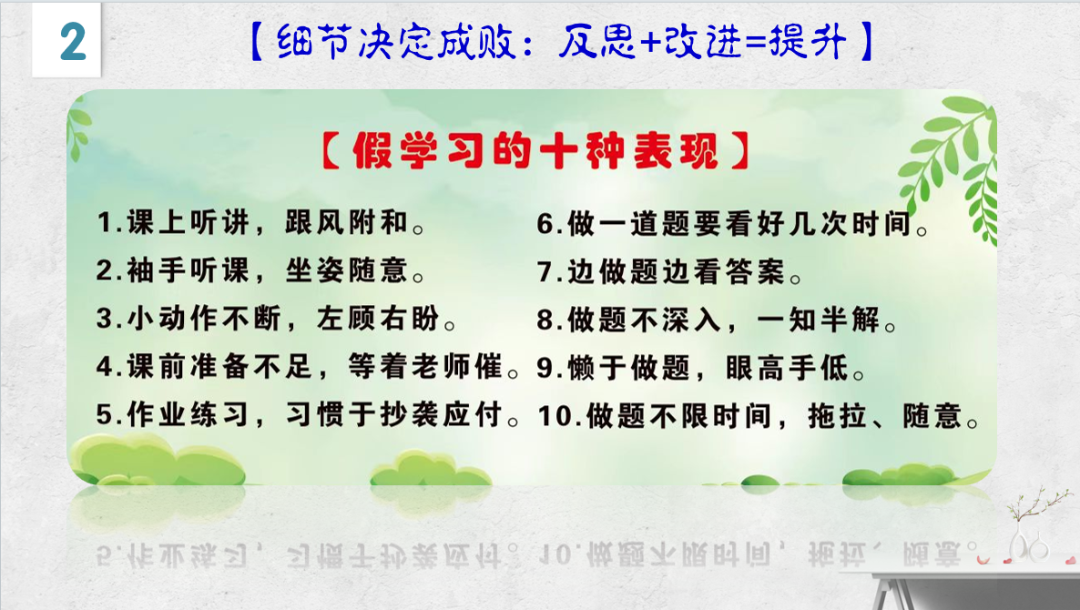 2

【细节决定成败：反思+改进=提升】

【假学习的十种表现】

1.课上听讲，跟风附和。
2.袖手听课，坐姿随意。
3.小动作不断，左顾右盼。
4.课前准备不足，等着老师催。
5.作业练习，习惯于抄袭应付。

6.做一道题要看好几次时间。
7.边做题边看答案。
8.做题不深入，一知半解。
9.懒于做题，眼高手低。
10.做题不限时间，拖拉、随意。